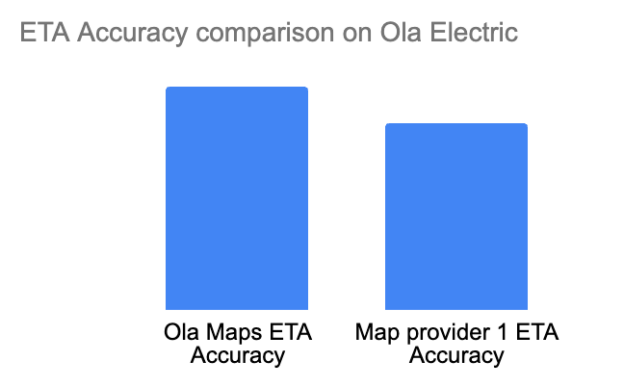 ETA Accuracy comparison on Ola Electric

Ola Maps ETA Accuracy

Map provider 1 ETA Accuracy